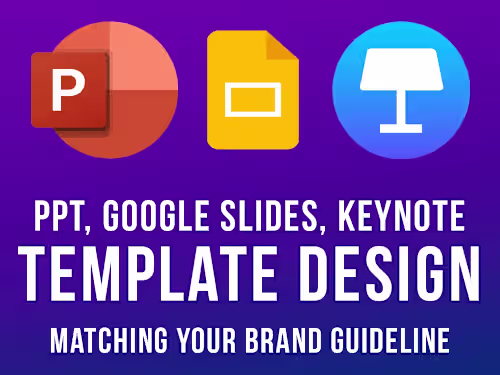 P

PPT, GOOGLE SLIDES, KEYNOTE
TEMPLATE DESIGN
MATCHING YOUR BRAND GUIDELINE